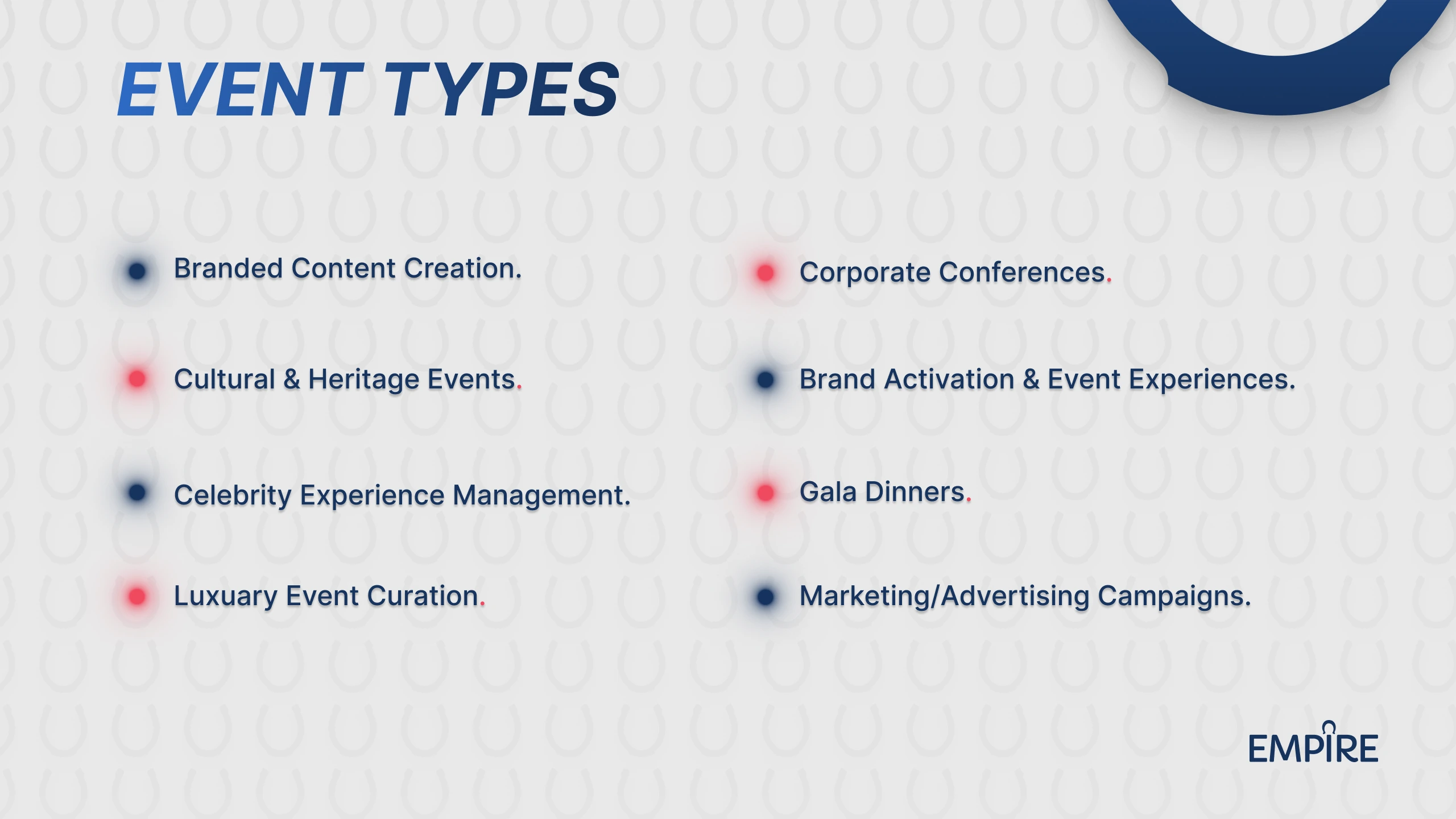 EVENT TYPES

Branded Content Creation.

Cultural & Heritage Events.

Celebrity Experience Management.

Luxuary Event Curation.

Corporate Conferences.

Brand Activation & Event Experiences.

Gala Dinners.

Marketing/Advertising Campaigns.

EMPIRE